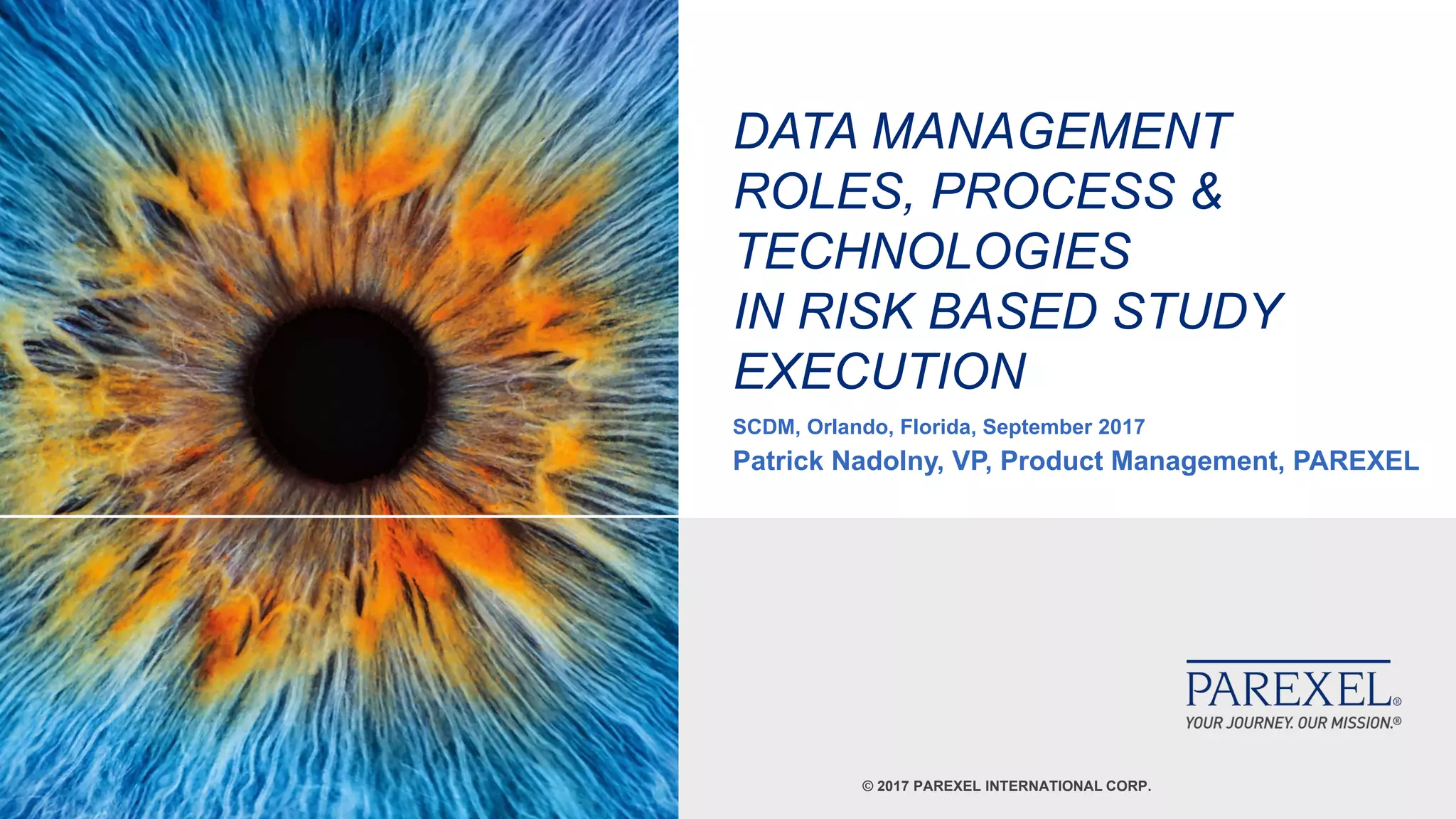 DATA MANAGEMENT ROLES, PROCESS & TECHNOLOGIES IN RISK BASED STUDY EXECUTION

SCDM, Orlando, Florida, September 2017

Patrick Nadolny, VP, Product Management, PAREXEL

PAREXEL®
YOUR JOURNEY. OUR MISSION.®

© 2017 PAREXEL INTERNATIONAL CORP.